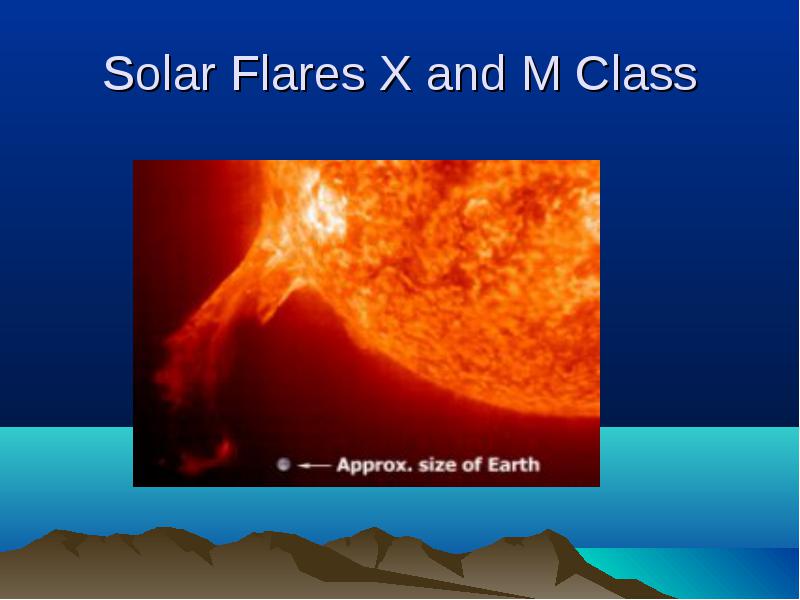 Solar Flares X and M Class

Approx. size of Earth